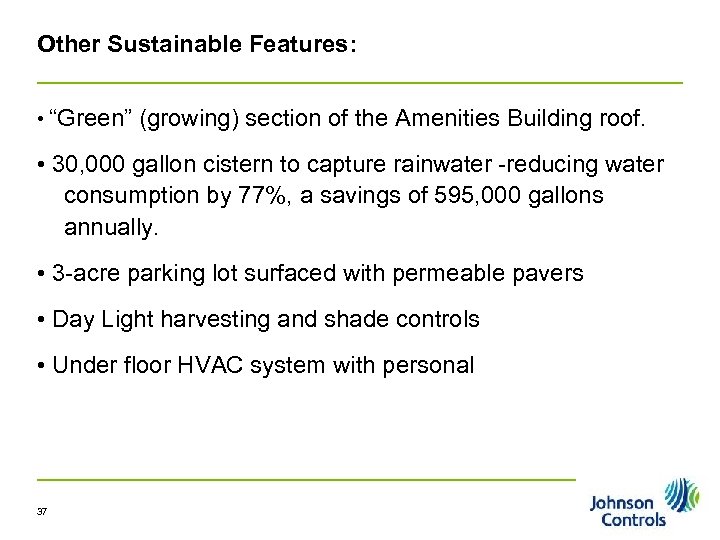 Other Sustainable Features:

• “Green” (growing) section of the Amenities Building roof.

• 30,000 gallon cistern to capture rainwater -reducing water consumption by 77%, a savings of 595,000 gallons annually.

• 3-acre parking lot surfaced with permeable pavers

• Day Light harvesting and shade controls

• Under floor HVAC system with personal

37

Johnson Controls